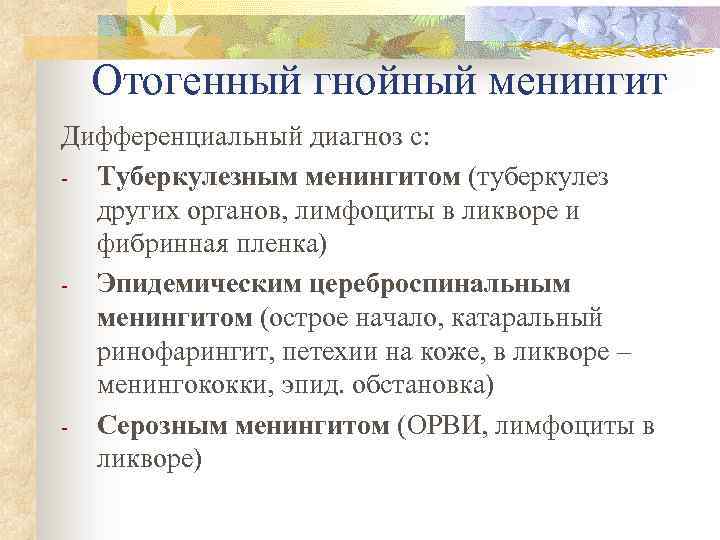 Отогенный гнойный менингит

Дифференциальный диагноз с:

- Туберкулезным менингитом (туберкулез других органов, лимфоциты в ликворе и фибринная пленка)
- Эпидемическим цереброспинальным менингитом (острое начало, катаральный ринофарингит, петехии на коже, в ликворе – менингококки, эпид. обстановка)
- Серозным менингитом (ОРВИ, лимфоциты в ликворе)